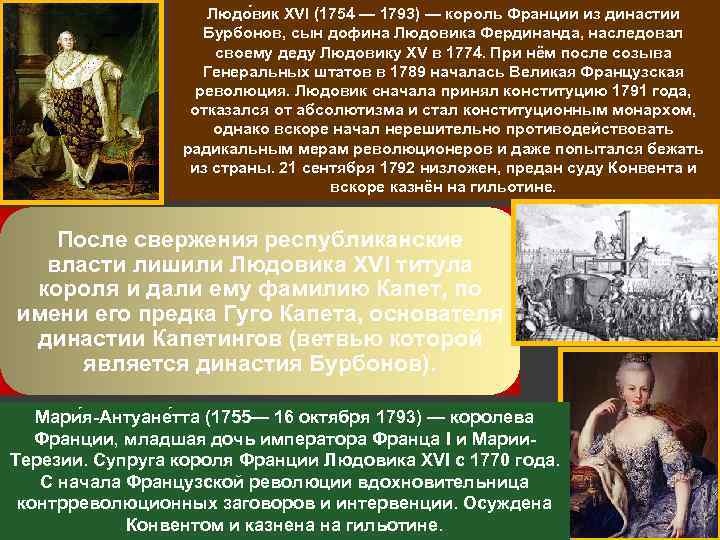 Людо́вик XVI (1754 — 1793) — король Франции из династии Бурбонов, сын дофина Людовика Фердинанда, наследовал своему деду Людовику XV в 1774. При нём после созыва Генеральных штатов в 1789 началась Великая Французская революция. Людовик сначала принял конституцию 1791 года, отказался от абсолютизма и стал конституционным монархом, однако вскоре начал нерешительно противодействовать радикальным мерам революционеров и даже попытался бежать из страны. 21 сентября 1792 низложен, предан суду Конвента и вскоре казнён на гильотине.

После свержения республиканские власти лишили Людовика XVI титула короля и дали ему фамилию Капет, по имени его предка Гуго Капета, основателя династии Капетингов (ветвью которой является династия Бурбонов).

Мари́я-Антуане́тта (1755— 16 октября 1793) — королева Франции, младшая дочь императора Франца I и Марии-Терезии. Супруга короля Франции Людовика XVI с 1770 года. С начала Французской революции вдохновительница контрреволюционных заговоров и интервенции. Осуждена Конвентом и казнена на гильотине.